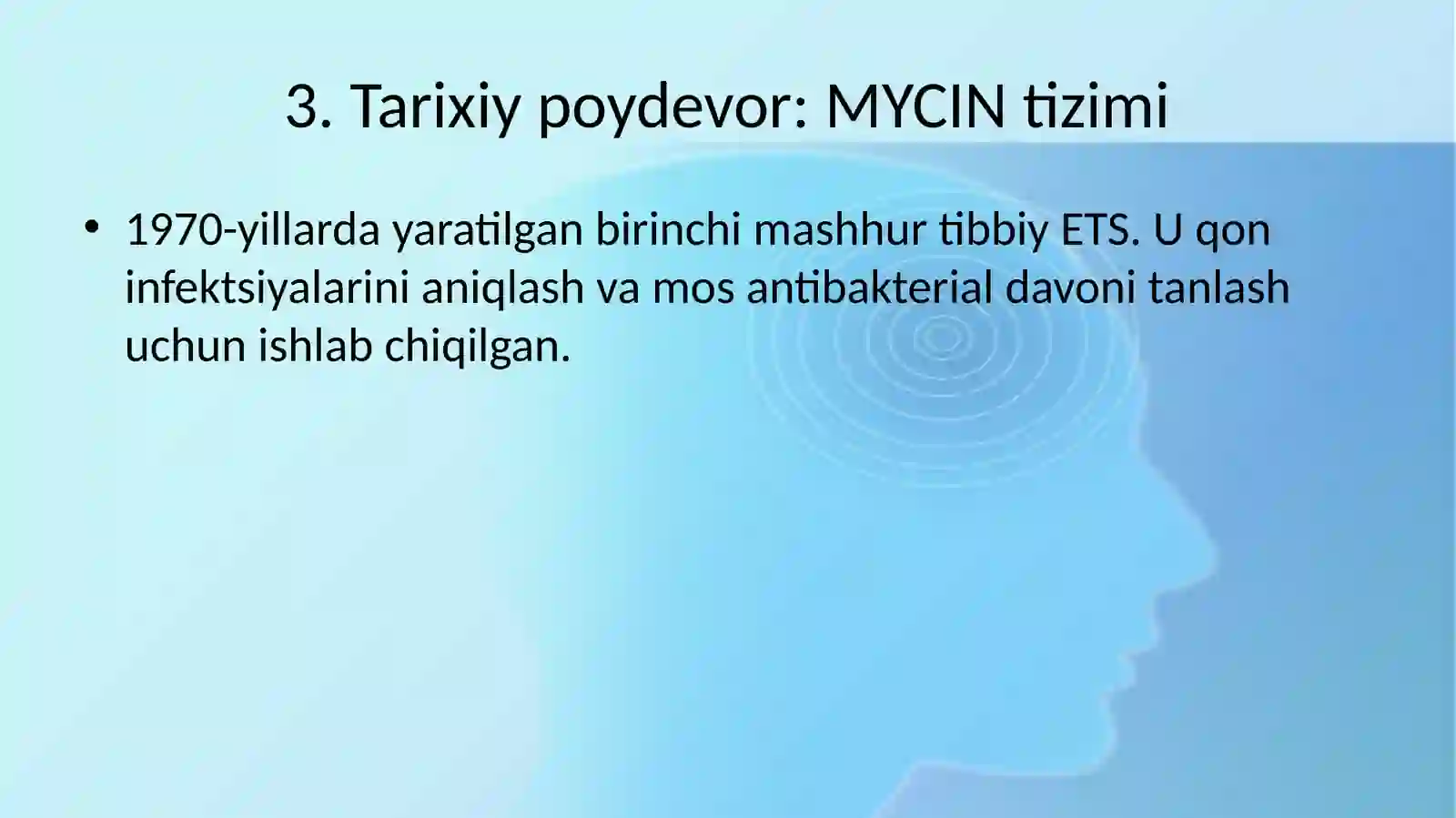 3. Tarixiy poydevor: MYCIN tizimi

• 1970-yillarda yaratilgan birinchi mashhur tibbiy ETS. U qon infektsiyalarini aniqlash va mos antibakterial davoni tanlash uchun ishlab chiqilgan.